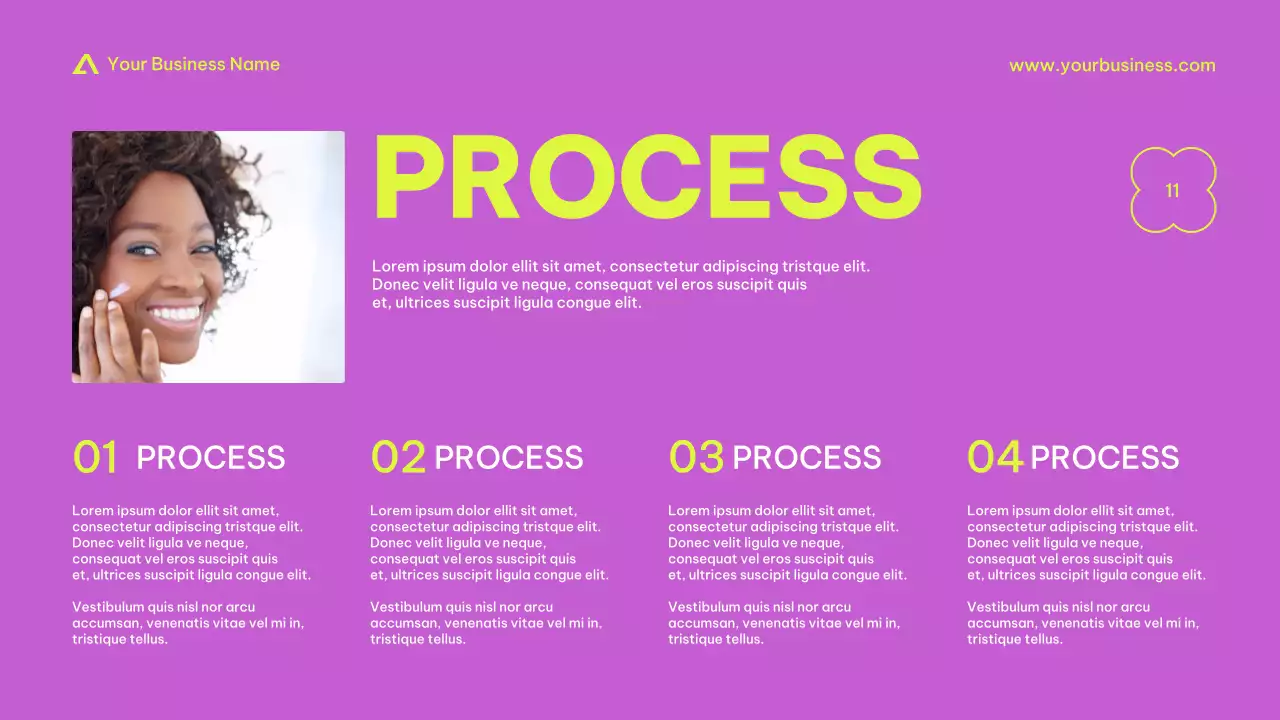 Your Business Name

www.yourbusiness.com

PROCESS

11

Lorem ipsum dolor ellit sit amet, consectetur adipiscing tristque elit. Donec velit ligula ve neque, consequat vel eros suscipit quis et, ultrices suscipit ligula congue elit.

01 PROCESS

Lorem ipsum dolor ellit sit amet, consectetur adipiscing tristque elit. Donec velit ligula ve neque, consequat vel eros suscipit quis et, ultrices suscipit ligula congue elit.

Vestibulum quis nisl nor arcu accumsan, venenatis vitae vel mi in, tristique tellus.

02 PROCESS

Lorem ipsum dolor ellit sit amet, consectetur adipiscing tristque elit. Donec velit ligula ve neque, consequat vel eros suscipit quis et, ultrices suscipit ligula congue elit.

Vestibulum quis nisl nor arcu accumsan, venenatis vitae vel mi in, tristique tellus.

03 PROCESS

Lorem ipsum dolor ellit sit amet, consectetur adipiscing tristque elit. Donec velit ligula ve neque, consequat vel eros suscipit quis et, ultrices suscipit ligula congue elit.

Vestibulum quis nisl nor arcu accumsan, venenatis vitae vel mi in, tristique tellus.

04 PROCESS

Lorem ipsum dolor ellit sit amet, consectetur adipiscing tristque elit. Donec velit ligula ve neque, consequat vel eros suscipit quis et, ultrices suscipit ligula congue elit.

Vestibulum quis nisl nor arcu accumsan, venenatis vitae vel mi in, tristique tellus.